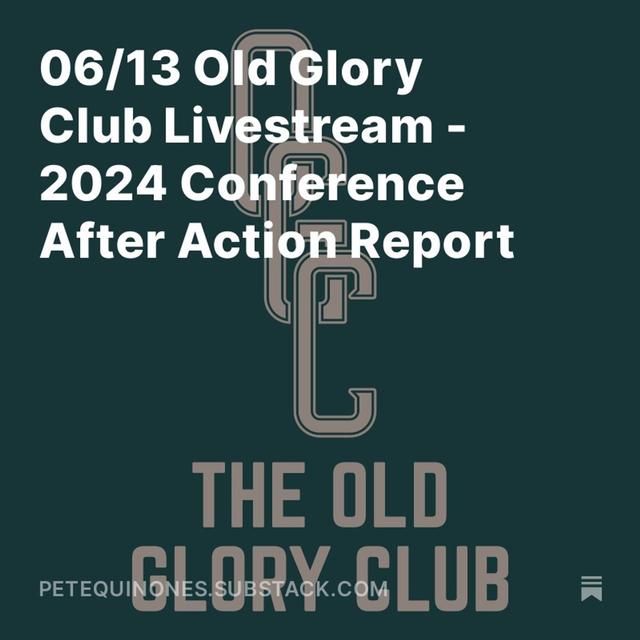 06/13 Old Glory Club Livestream - 2024 Conference After Action Report

OGC

THE OLD GLORY CLUB

PETEQUINONES.SUBSTACK.COM